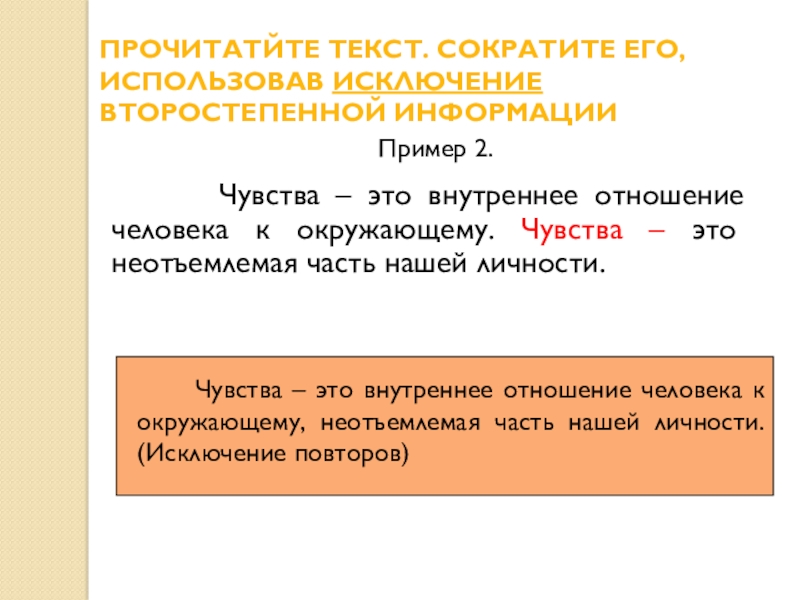 ПРОЧИТАТЙТЕ ТЕКСТ. СОКРАТИТЕ ЕГО, ИСПОЛЬЗОВАВ ИСКЛЮЧЕНИЕ ВТОРОСТЕПЕННОЙ ИНФОРМАЦИИ

Пример 2.

Чувства – это внутреннее отношение человека к окружающему. Чувства – это неотъемлемая часть нашей личности.

Чувства – это внутреннее отношение человека к окружающему, неотъемлемая часть нашей личности. (Исключение повторов)